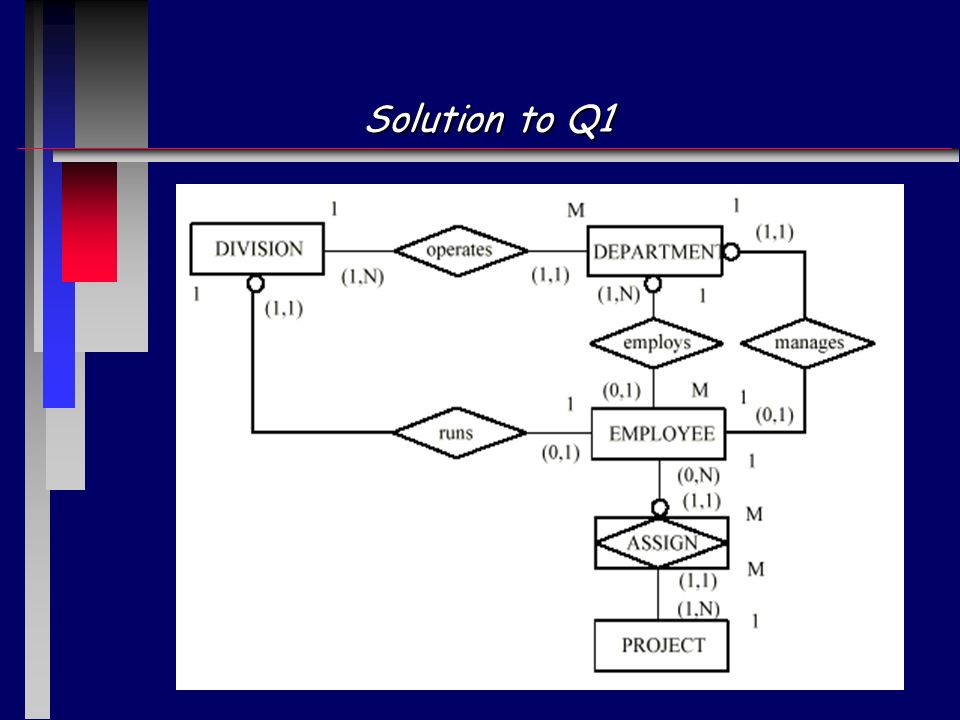 Solution to Q1

1
M
1
DIVISION
operates
DEPARTMENT
(1,1)
1
(1,N)
(1,1)
(1,1)
(1,N)
1
employs
manages
(0,1)
M
1
1
(0,1)
runs
EMPLOYEE
(0,1)
1
(0,N)
(1,1)
M
ASSIGN
M
(1,1)
(1,N)
1
PROJECT